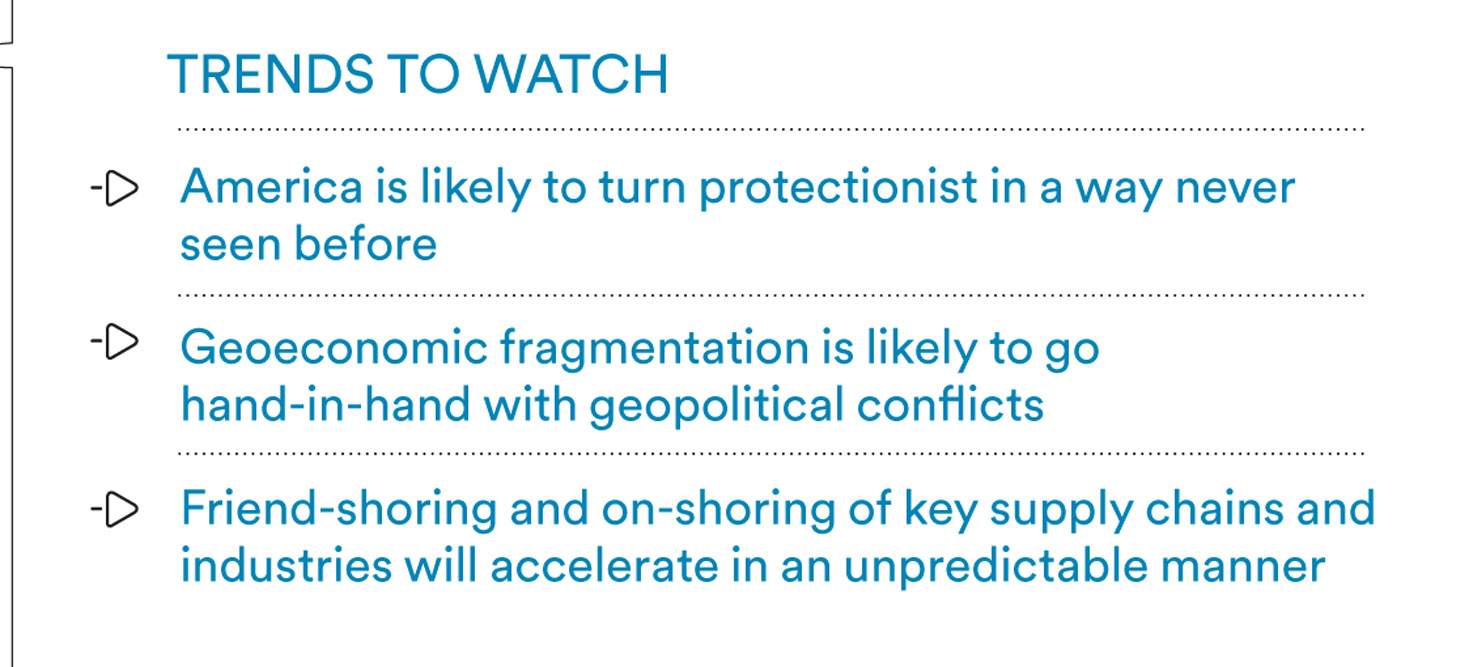 TRENDS TO WATCH

America is likely to turn protectionist in a way never seen before

Geoeconomic fragmentation is likely to go hand-in-hand with geopolitical conflicts

Friend-shoring and on-shoring of key supply chains and industries will accelerate in an unpredictable manner